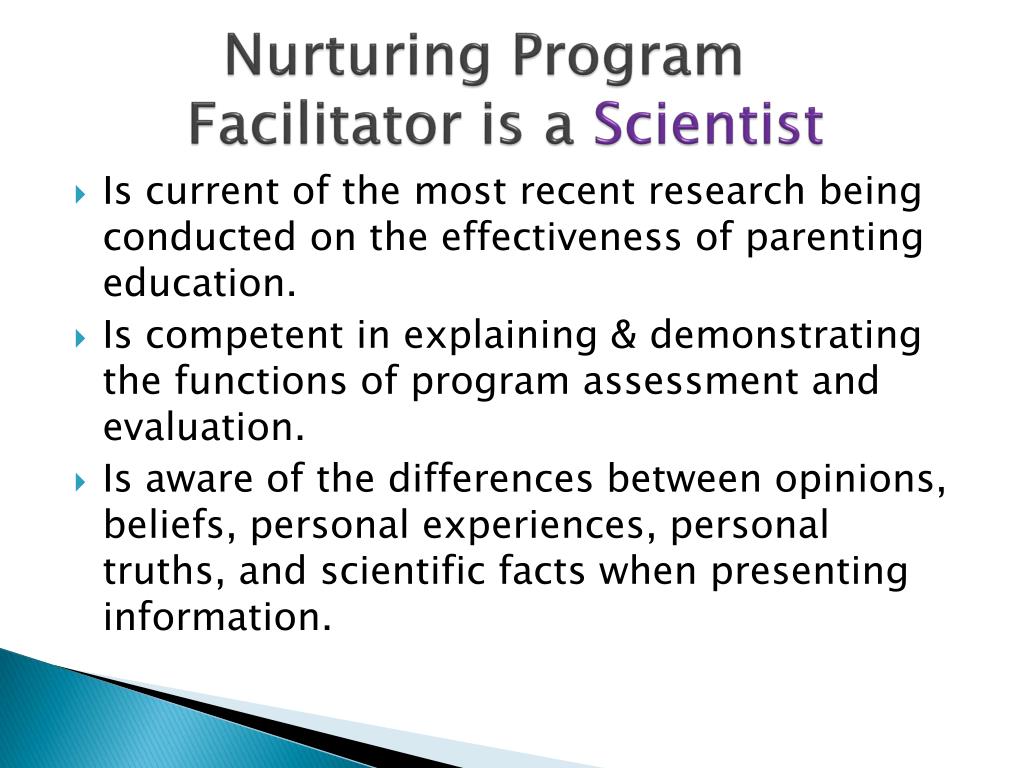 Nurturing Program Facilitator is a Scientist

Is current of the most recent research being conducted on the effectiveness of parenting education.

Is competent in explaining & demonstrating the functions of program assessment and evaluation.

Is aware of the differences between opinions, beliefs, personal experiences, personal truths, and scientific facts when presenting information.